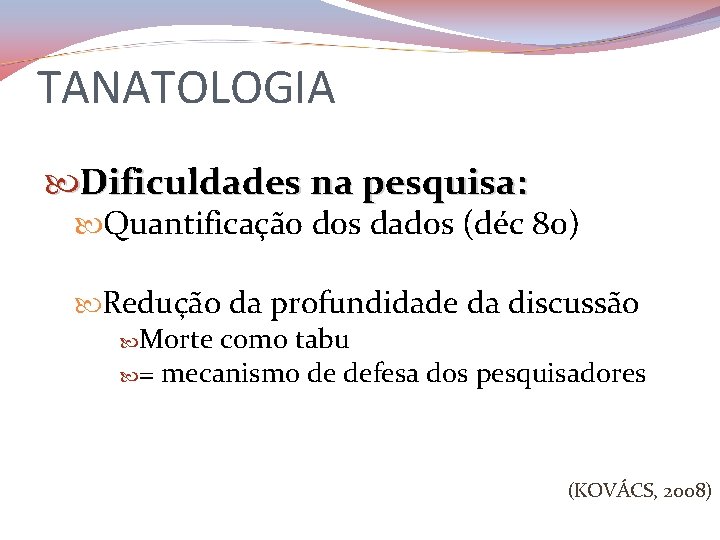 TANATOLOGIA

Dificuldades na pesquisa:

Quantificação dos dados (déc 80)

Redução da profundidade da discussão

Morte como tabu

= mecanismo de defesa dos pesquisadores

(KOVÁCS, 2008)